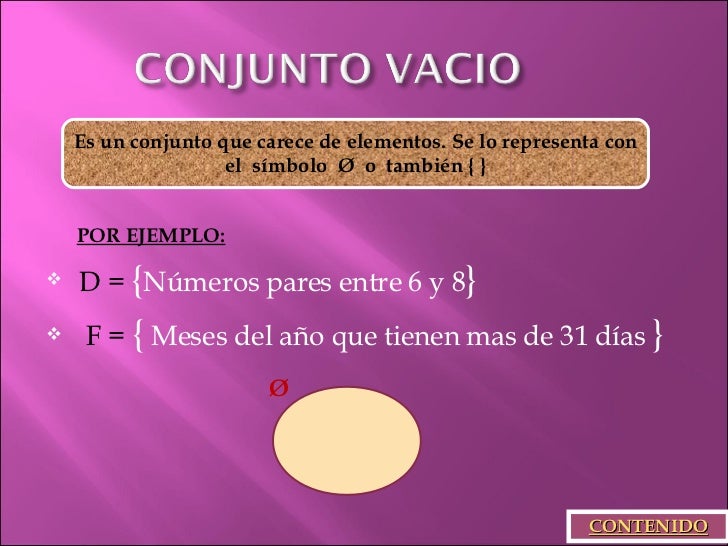 CONJUNTO VACIO

Es un conjunto que carece de elementos. Se lo representa con el símbolo Ø o también { }

POR EJEMPLO:

❖ D = {Números pares entre 6 y 8}

❖ F = { Meses del año que tienen mas de 31 días }

Ø

CONTENIDO